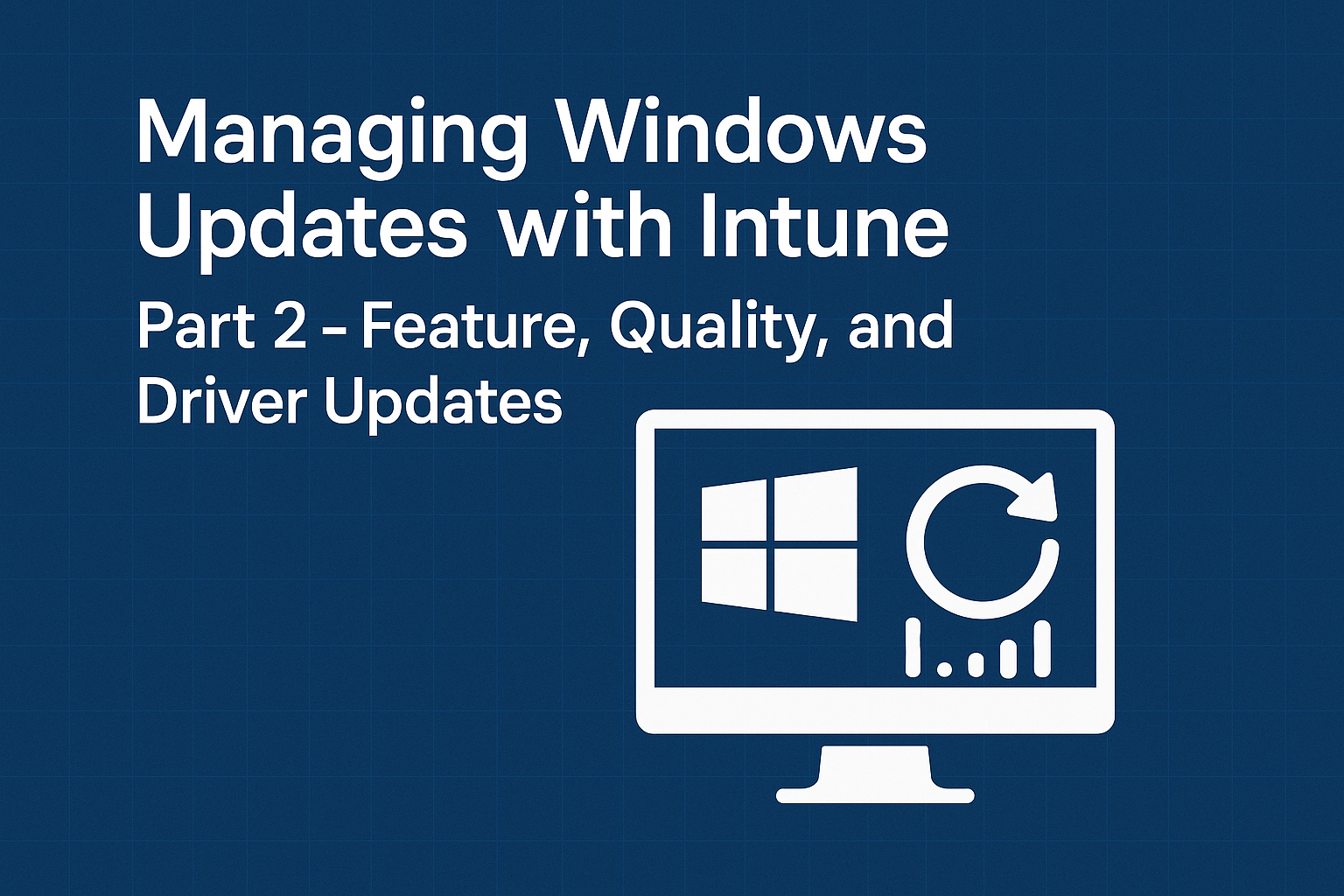 Managing Windows Updates with Intune

Part 2 - Feature, Quality, and Driver Updates